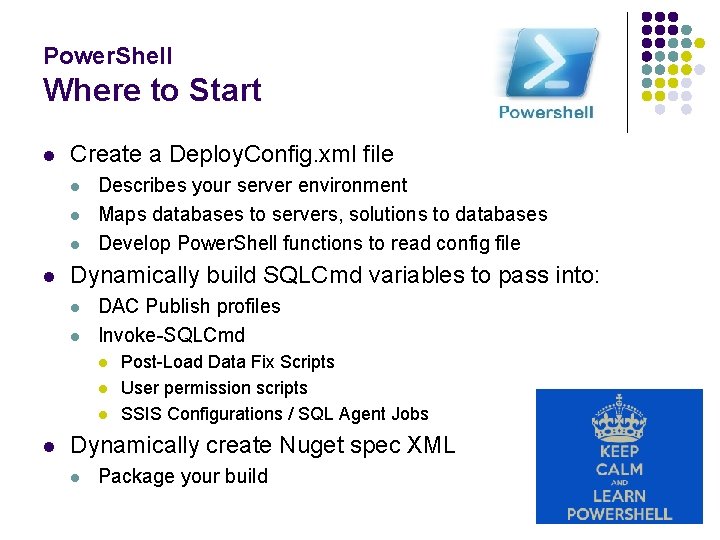 PowerShell
Where to Start

Powershell

- Create a DeployConfig.xml file
  - Describes your server environment
  - Maps databases to servers, solutions to databases
  - Develop PowerShell functions to read config file
- Dynamically build SQLCmd variables to pass into:
  - DAC Publish profiles
  - Invoke-SQLCmd
    - Post-Load Data Fix Scripts
    - User permission scripts
    - SSIS Configurations / SQL Agent Jobs
- Dynamically create Nuget spec XML
  - Package your build

KEEP CALM AND LEARN POWERSHELL